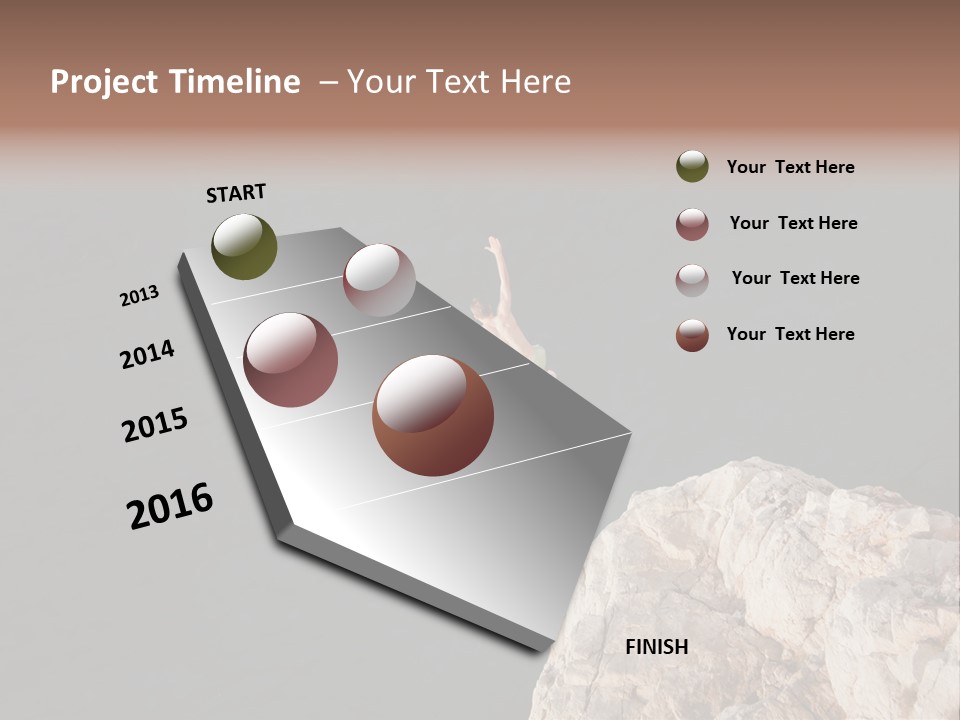 Project Timeline – Your Text Here

START

2013

2014

2015

2016

FINISH

Your Text Here

Your Text Here

Your Text Here

Your Text Here